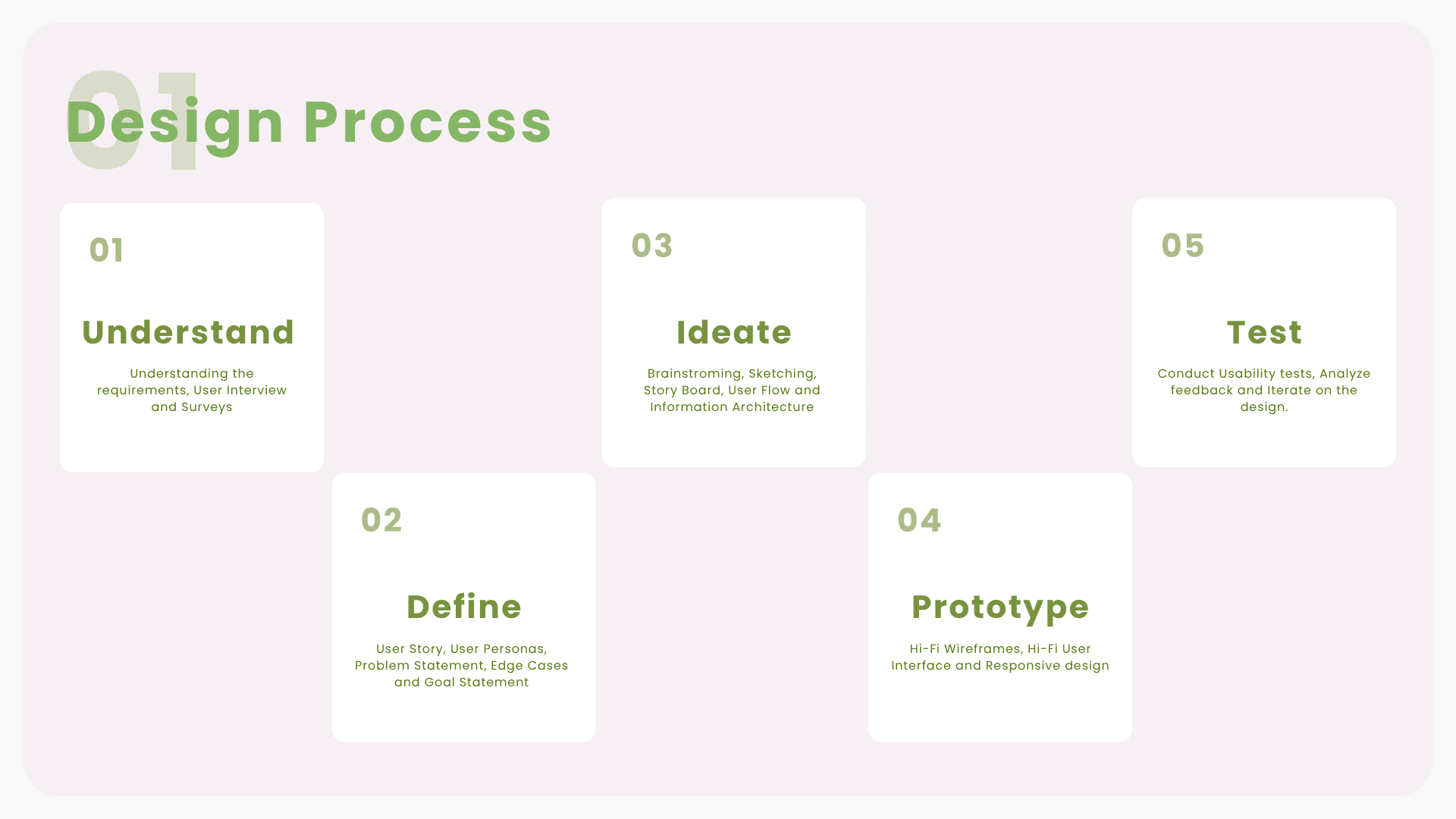 01

Design Process

01

Understand

Understanding the requirements, User Interview and Surveys

02

Define

User Story, User Personas, Problem Statement, Edge Cases and Goal Statement

03

Ideate

Brainstroming, Sketching, Story Board, User Flow and Information Architecture

04

Prototype

Hi-Fi Wireframes, Hi-Fi User Interface and Responsive design

05

Test

Conduct Usability tests, Analyze feedback and Iterate on the design.